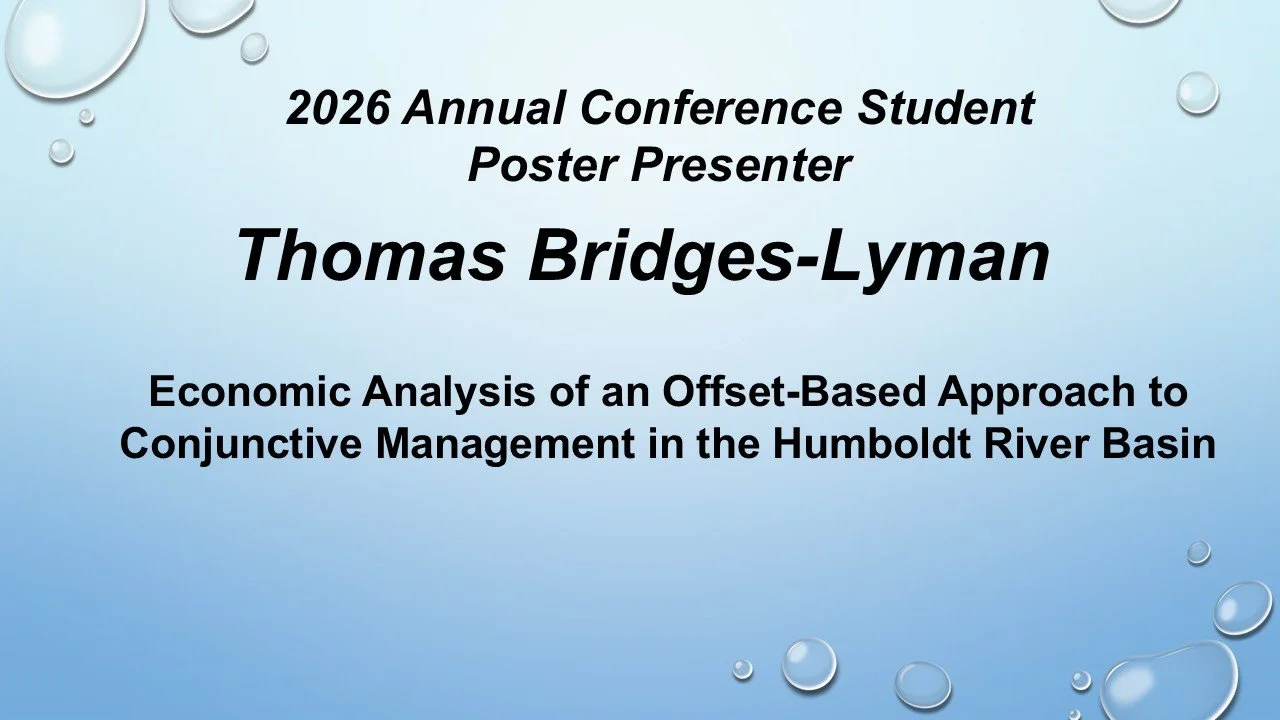 2026 Annual Conference Student Poster Presenter

Thomas Bridges-Lyman

Economic Analysis of an Offset-Based Approach to Conjunctive Management in the Humboldt River Basin